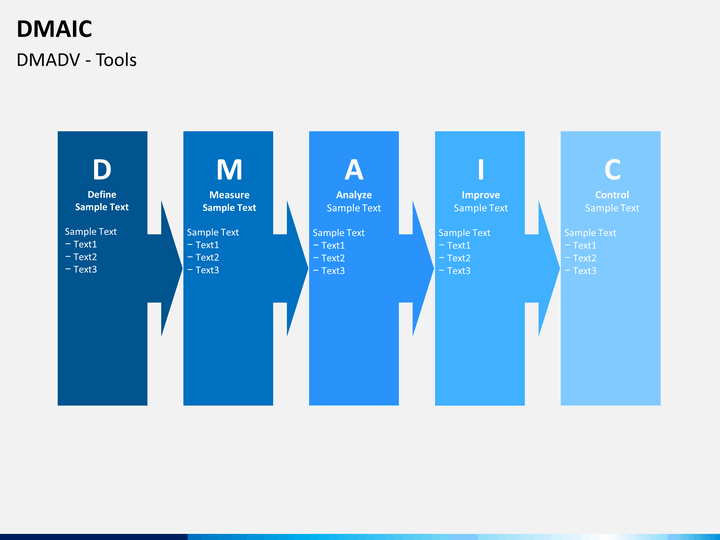 DMAIC
DMADV - Tools

D
Define
Sample Text
Sample Text
− Text1
− Text2
− Text3

M
Measure
Sample Text
Sample Text
− Text1
− Text2
− Text3

A
Analyze
Sample Text
Sample Text
− Text1
− Text2
− Text3

I
Improve
Sample Text
Sample Text
− Text1
− Text2
− Text3

C
Control
Sample Text
Sample Text
− Text1
− Text2
− Text3